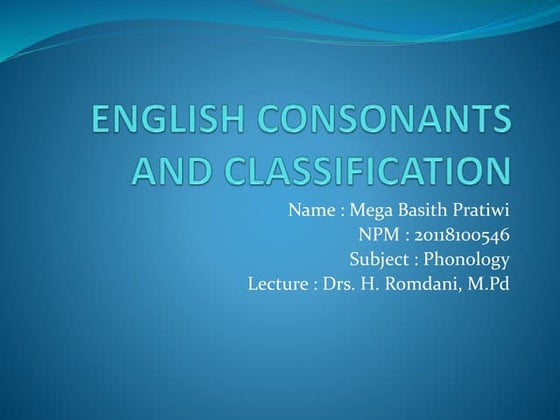 ENGLISH CONSONANTS AND CLASSIFICATION

Name : Mega Basith Pratiwi
NPM : 20118100546
Subject : Phonology
Lecture : Drs. H. Romdani, M.Pd